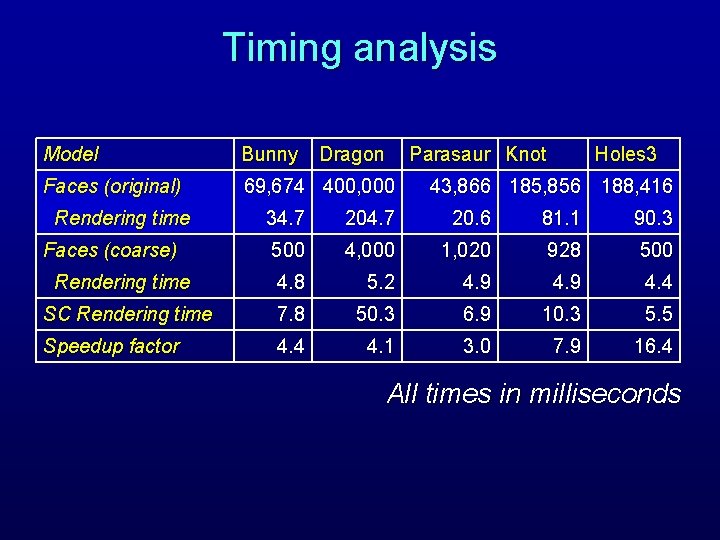 Timing analysis

| Model | Bunny | Dragon | Parasaur | Knot | Holes3 |
|---|---|---|---|---|---|
| Faces (original) | 69,674 | 400,000 | 43,866 | 185,856 | 188,416 |
| Rendering time | 34.7 | 204.7 | 20.6 | 81.1 | 90.3 |
| Faces (coarse) | 500 | 4,000 | 1,020 | 928 | 500 |
| Rendering time | 4.8 | 5.2 | 4.9 | 4.9 | 4.4 |
| SC Rendering time | 7.8 | 50.3 | 6.9 | 10.3 | 5.5 |
| Speedup factor | 4.4 | 4.1 | 3.0 | 7.9 | 16.4 |

All times in milliseconds